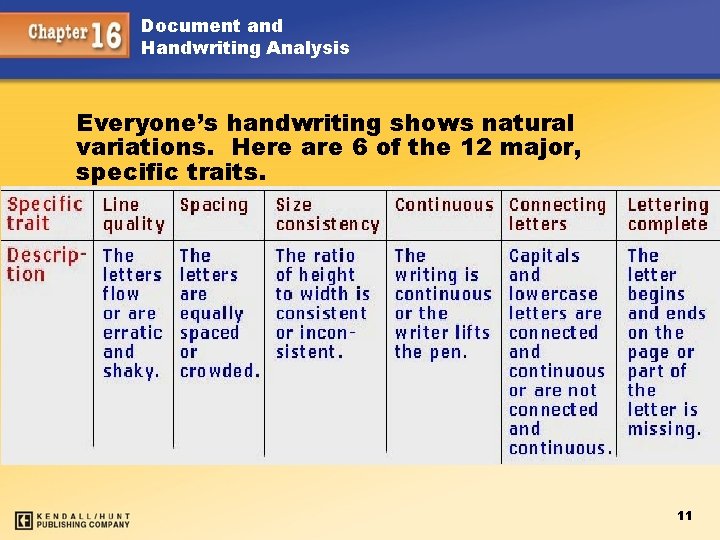 Chapter 16 Document and Handwriting Analysis

Everyone's handwriting shows natural variations. Here are 6 of the 12 major, specific traits.

| Specific trait | Line quality | Spacing | Size consistency | Continuous | Connecting letters | Lettering complete |
|---|---|---|---|---|---|---|
| Description | The letters flow or are erratic and shaky. | The letters are equally spaced or crowded. | The ratio of height to width is consistent or inconsistent. | The writing is continuous or the writer lifts the pen. | Capitals and lowercase letters are connected and continuous or are not connected and continuous. | The letter begins and ends on the page or part of the letter is missing. |

KENDALL/HUNT PUBLISHING COMPANY

11